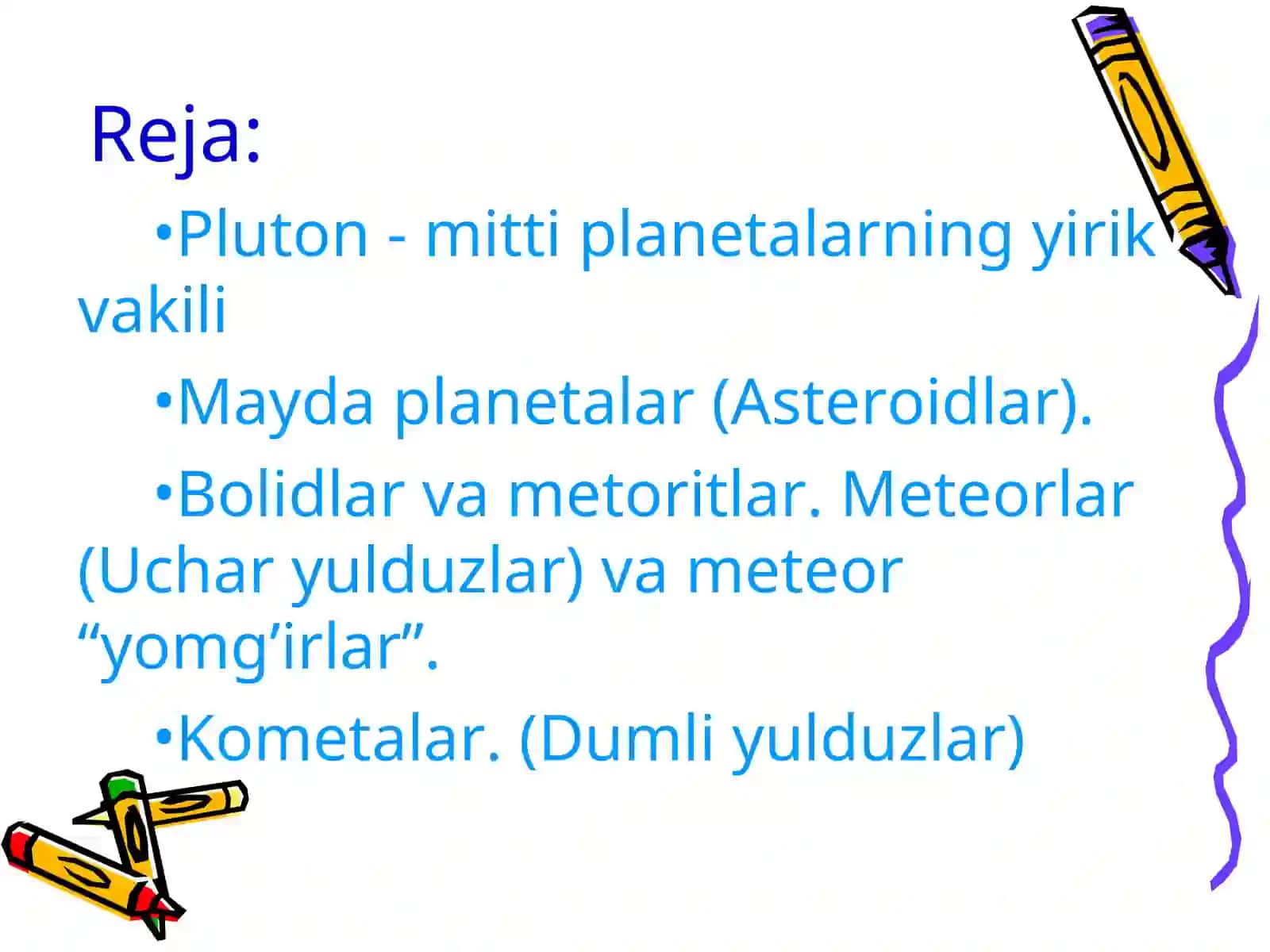 Reja:

•Pluton - mitti planetalarning yirik vakili

•Mayda planetalar (Asteroidlar).

•Bolidlar va metoritlar. Meteorlar (Uchar yulduzlar) va meteor “yomg’irlar”.

•Kometalar. (Dumli yulduzlar)